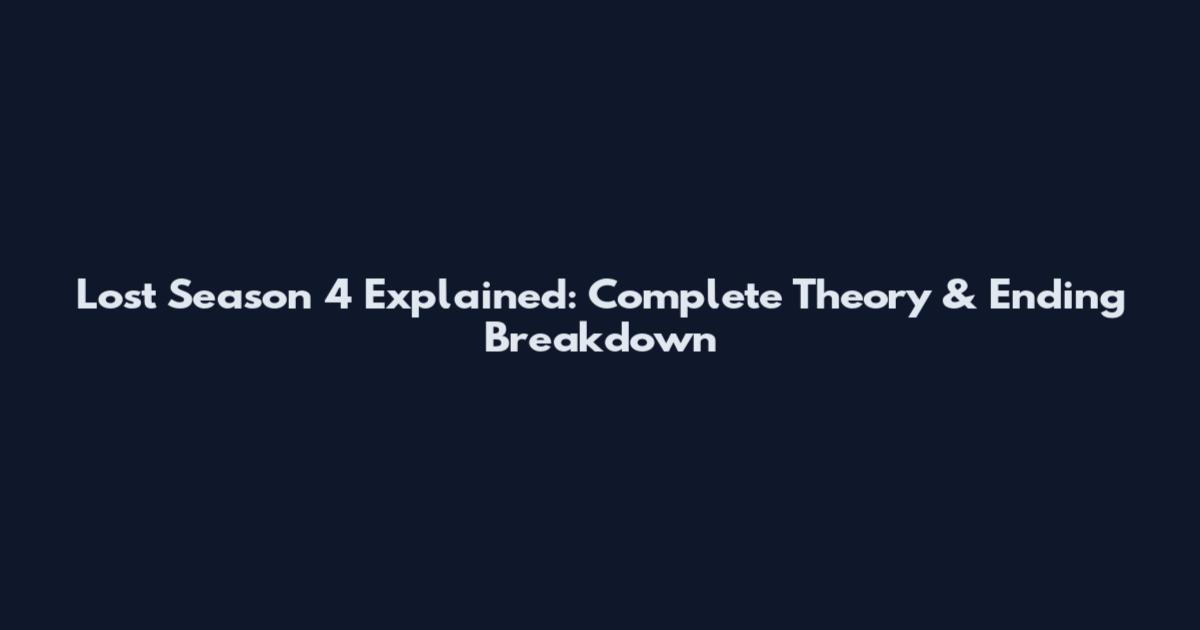 Lost Season 4 Explained: Complete Theory & Ending Breakdown